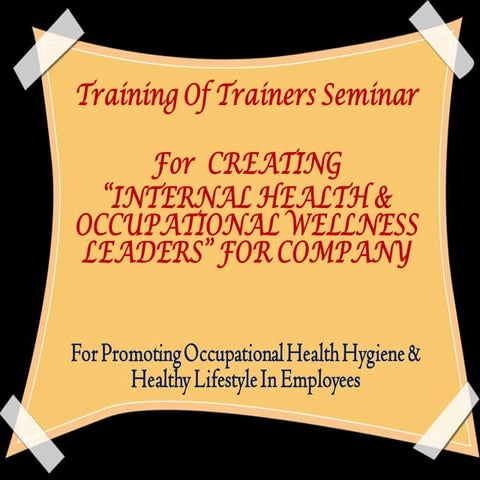 Training Of Trainers Seminar

For CREATING "INTERNAL HEALTH & OCCUPATIONAL WELLNESS LEADERS" FOR COMPANY

For Promoting Occupational Health Hygiene & Healthy Lifestyle In Employees